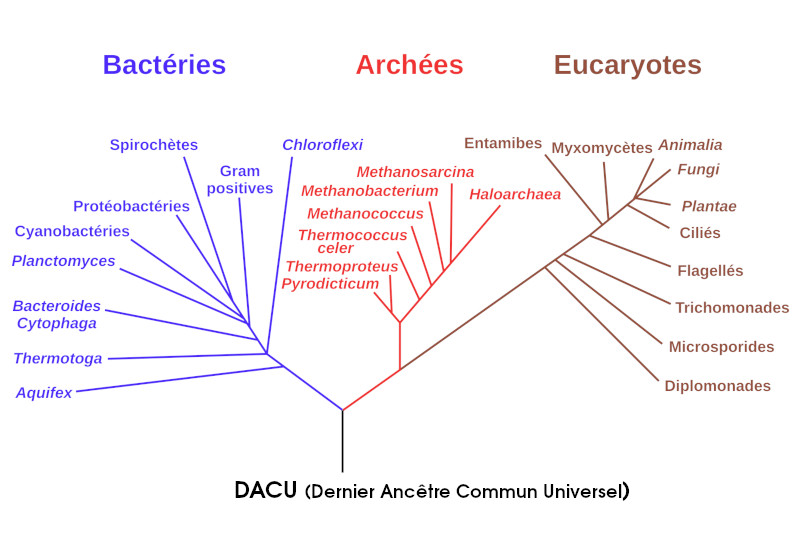 Bactéries

Archées

Eucaryotes

Spirochètes

Chloroflexi

Gram positives

Protéobactéries

Cyanobactéries

Planctomyces

Bacteroides Cytophaga

Thermotoga

Aquifex

Methanosarcina

Methanobacterium

Haloarchaea

Methanococcus

Thermococcus celer

Thermoproteus

Pyrodicticum

Entamibes

Myxomycètes

Animalia

Fungi

Plantae

Ciliés

Flagellés

Trichomonades

Microsporides

Diplomonades

DACU (Dernier Ancêtre Commun Universel)